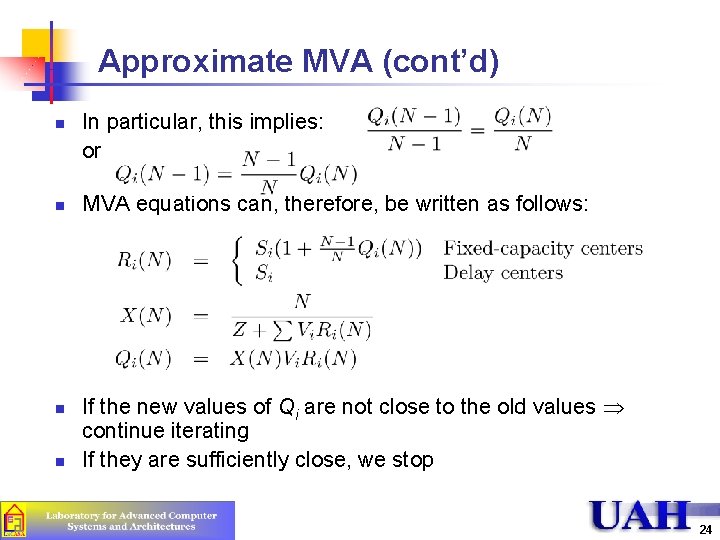 Approximate MVA (cont'd)

In particular, this implies: $\frac{Q_i(N-1)}{N-1} = \frac{Q_i(N)}{N}$
or
$Q_i(N-1) = \frac{N-1}{N} Q_i(N)$

MVA equations can, therefore, be written as follows:

$R_i(N) = \begin{cases} S_i(1 + \frac{N-1}{N} Q_i(N)) & \text{Fixed-capacity centers} \\ S_i & \text{Delay centers} \end{cases}$

$X(N) = \frac{N}{Z + \sum V_i R_i(N)}$

$Q_i(N) = X(N) V_i R_i(N)$

If the new values of $Q_i$ are not close to the old values $\Rightarrow$ continue iterating

If they are sufficiently close, we stop

Laboratory for Advanced Computer Systems and Architectures

UAH

24